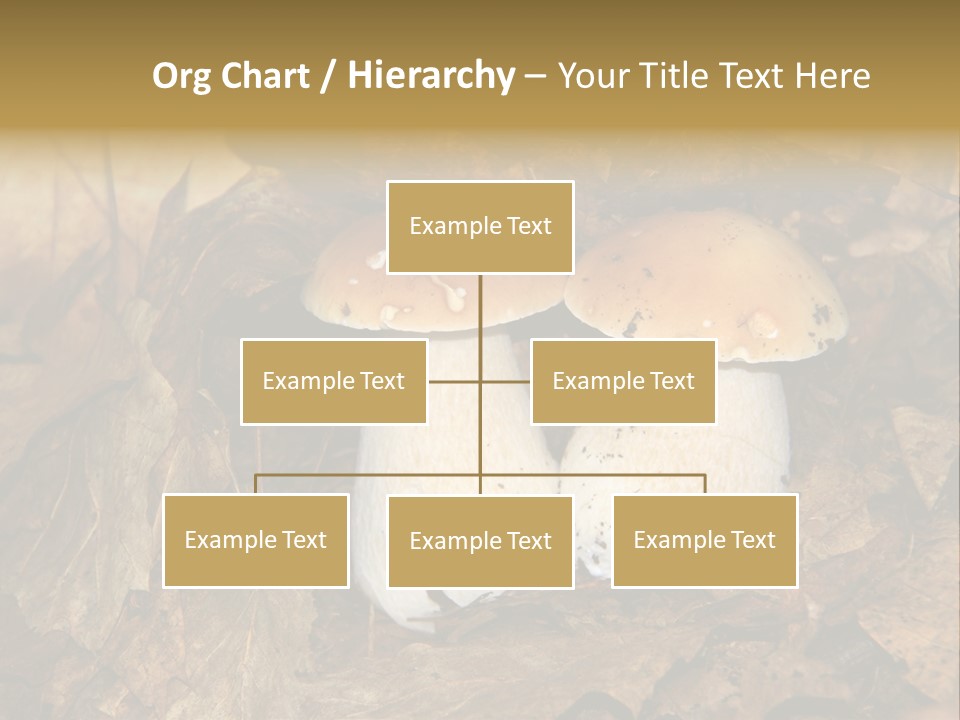 Org Chart / Hierarchy – Your Title Text Here

Example Text

Example Text

Example Text

Example Text

Example Text

Example Text